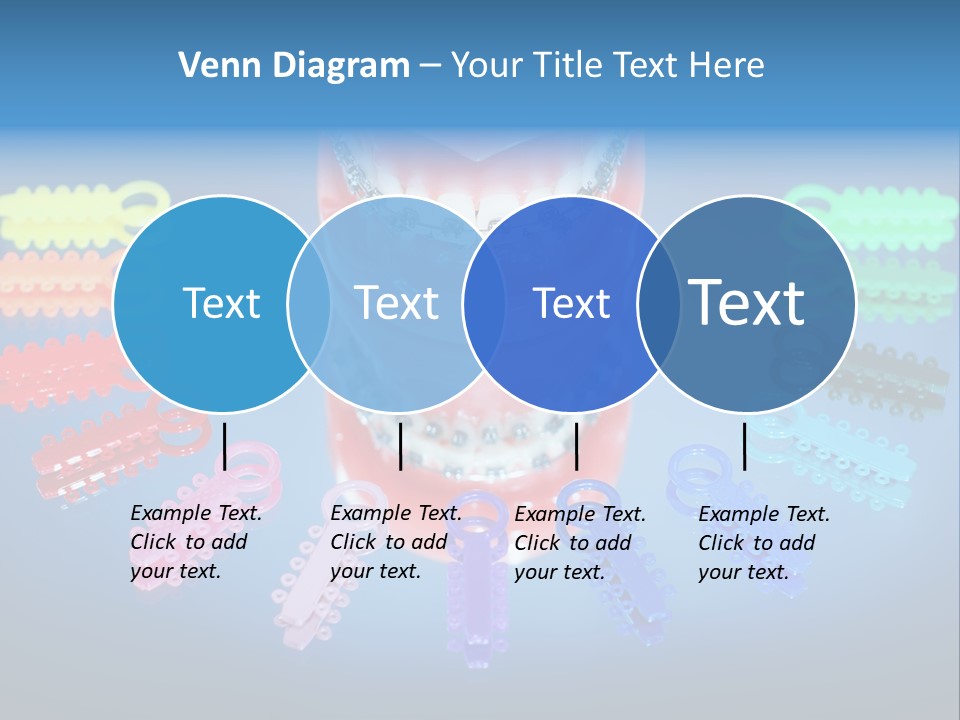 Venn Diagram – Your Title Text Here

Text

Text

Text

Text

Example Text. Click to add your text.

Example Text. Click to add your text.

Example Text. Click to add your text.

Example Text. Click to add your text.